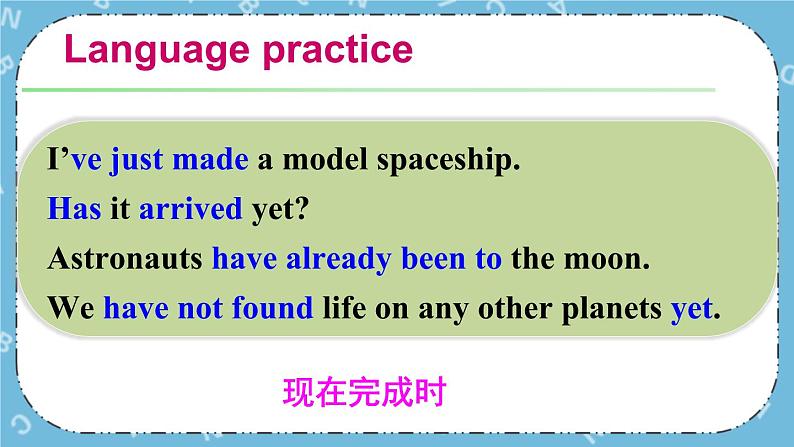 Language practice

I've just made a model spaceship.
Has it arrived yet?
Astronauts have already been to the moon.
We have not found life on any other planets yet.

现在完成时